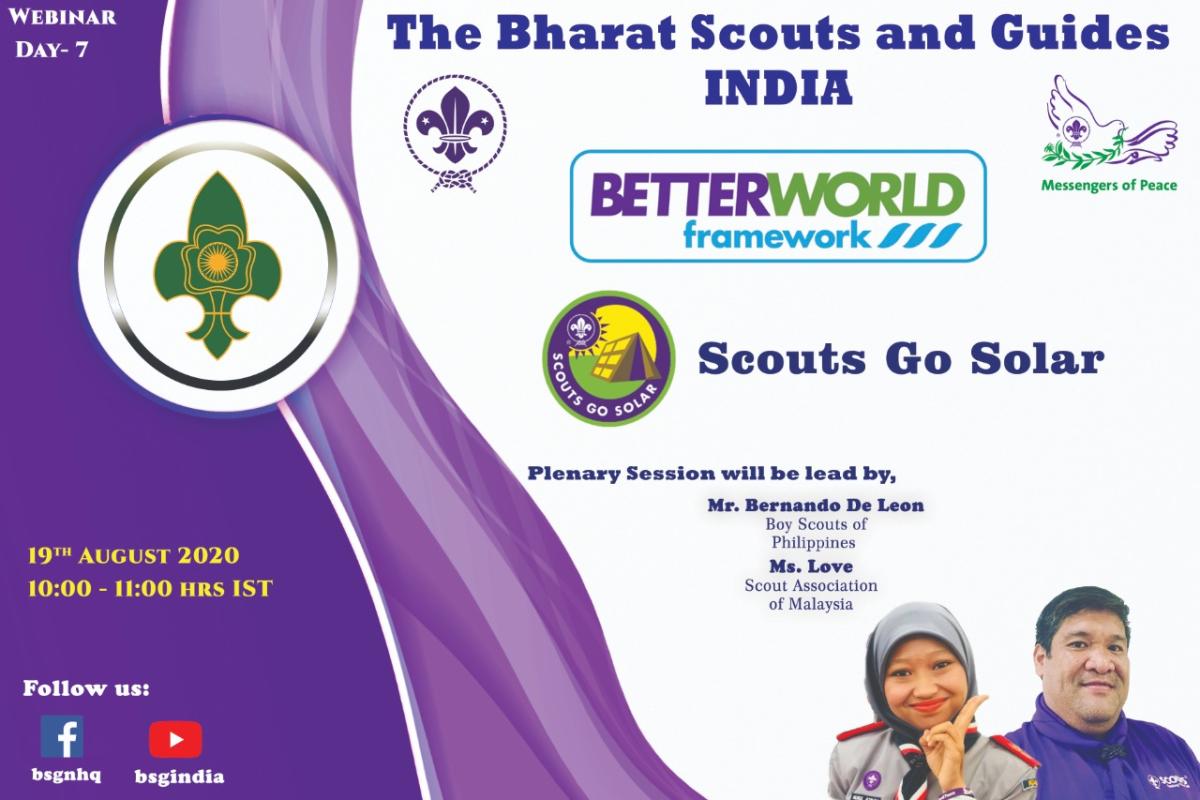 WEBINAR
DAY- 7

The Bharat Scouts and Guides
INDIA

Messengers of Peace

BETTERWORLD
framework

SCOUTS GO SOLAR

Scouts Go Solar

Plenary Session will be lead by,

Mr. Bernando De Leon
Boy Scouts of Philippines

Ms. Love
Scout Association of Malaysia

19TH AUGUST 2020
10:00 - 11:00 HRS IST

Follow us:

bsgnhq

bsgindia